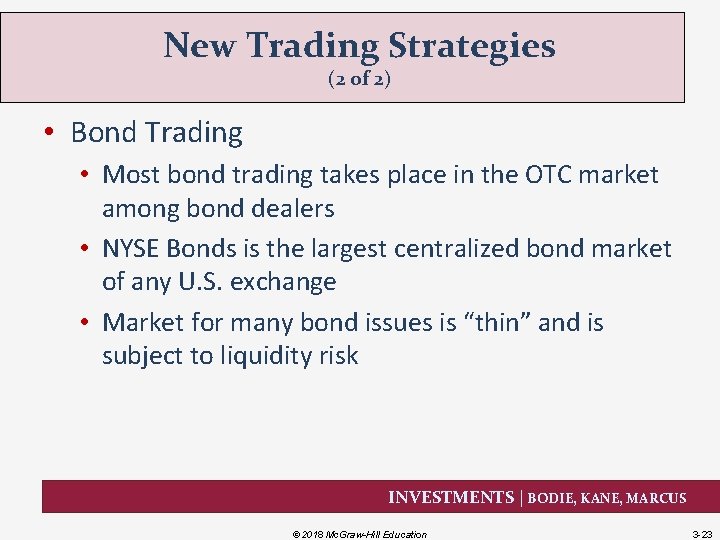 New Trading Strategies
(2 of 2)

• Bond Trading
  • Most bond trading takes place in the OTC market among bond dealers
  • NYSE Bonds is the largest centralized bond market of any U.S. exchange
  • Market for many bond issues is “thin” and is subject to liquidity risk

INVESTMENTS | BODIE, KANE, MARCUS

© 2018 McGraw-Hill Education

3-23